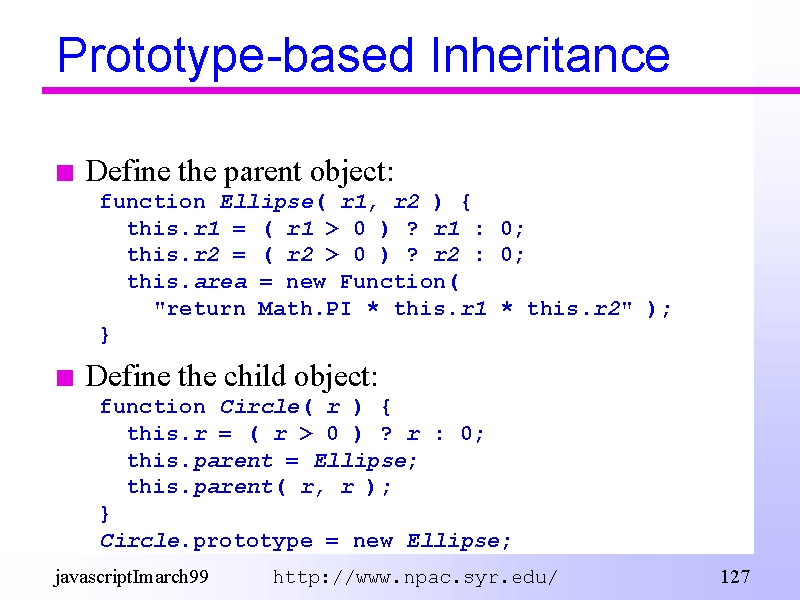 Prototype-based Inheritance

Define the parent object:

function Ellipse( r1, r2 ) {
  this.r1 = ( r1 > 0 ) ? r1 : 0;
  this.r2 = ( r2 > 0 ) ? r2 : 0;
  this.area = new Function(
    "return Math.PI * this.r1 * this.r2" );
}

Define the child object:

function Circle( r ) {
  this.r = ( r > 0 ) ? r : 0;
  this.parent = Ellipse;
  this.parent( r, r );
}
Circle.prototype = new Ellipse;

javascriptImarch99 http://www.npac.syr.edu/ 127